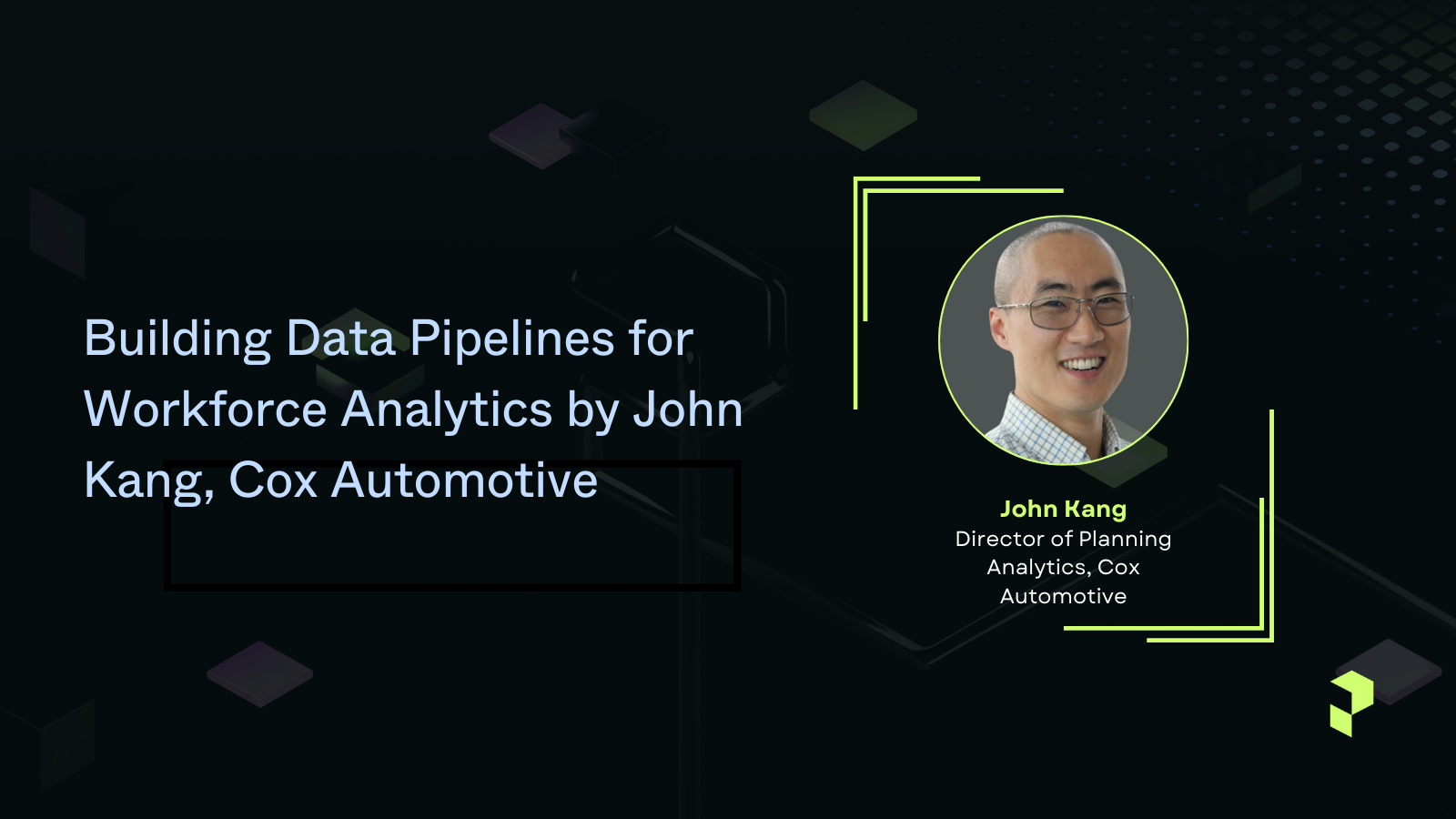 Building Data Pipelines for Workforce Analytics by John Kang, Cox Automotive

John Kang
Director of Planning Analytics, Cox Automotive